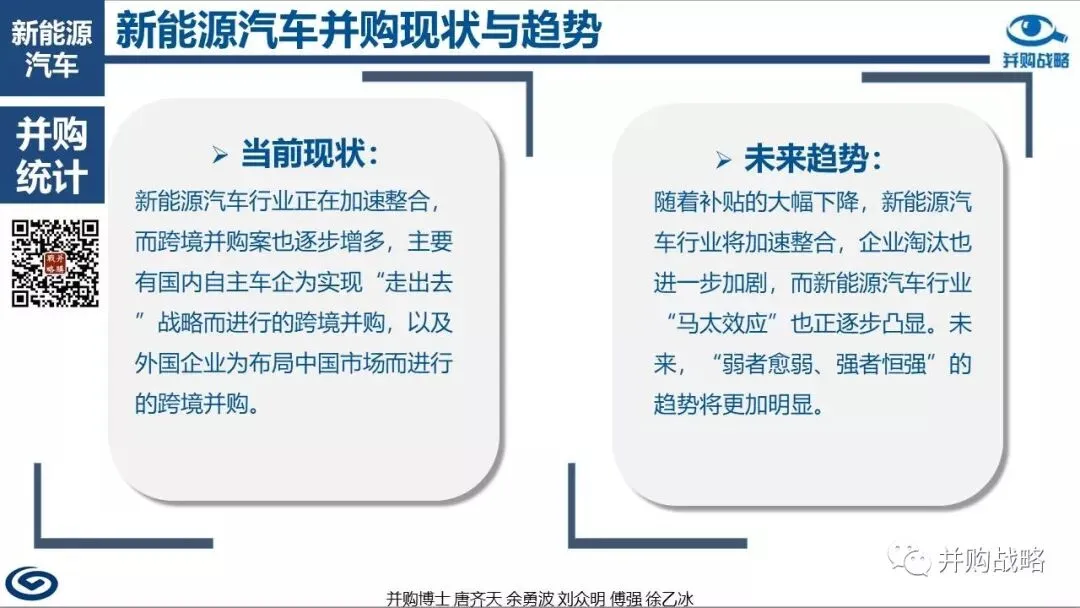 新能源汽车

新能源汽车并购现状与趋势

并购战略

并购统计

➢ 当前现状：

新能源汽车行业正在加速整合，而跨境并购案也逐步增多，主要有国内自主车企为实现“走出去”战略而进行的跨境并购，以及外国企业为布局中国市场而进行的跨境并购。

➢ 未来趋势：

随着补贴的大幅下降，新能源汽车行业将加速整合，企业淘汰也进一步加剧，而新能源汽车行业“马太效应”也正逐步凸显。未来，“弱者愈弱、强者恒强”的趋势将更加明显。

并购战略

并购博士 唐齐天 余勇波 刘众明 傅强 徐乙冰